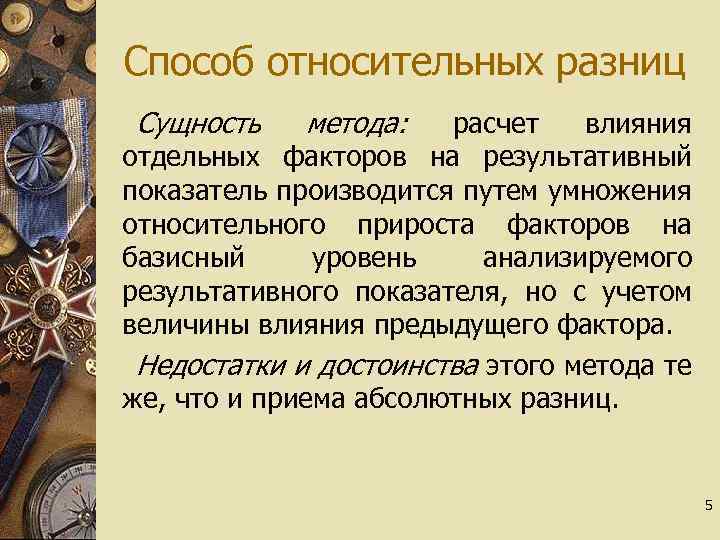 Способ относительных разниц

Сущность метода: расчет влияния отдельных факторов на результативный показатель производится путем умножения относительного прироста факторов на базисный уровень анализируемого результативного показателя, но с учетом величины влияния предыдущего фактора.

Недостатки и достоинства этого метода те же, что и приема абсолютных разниц.

5